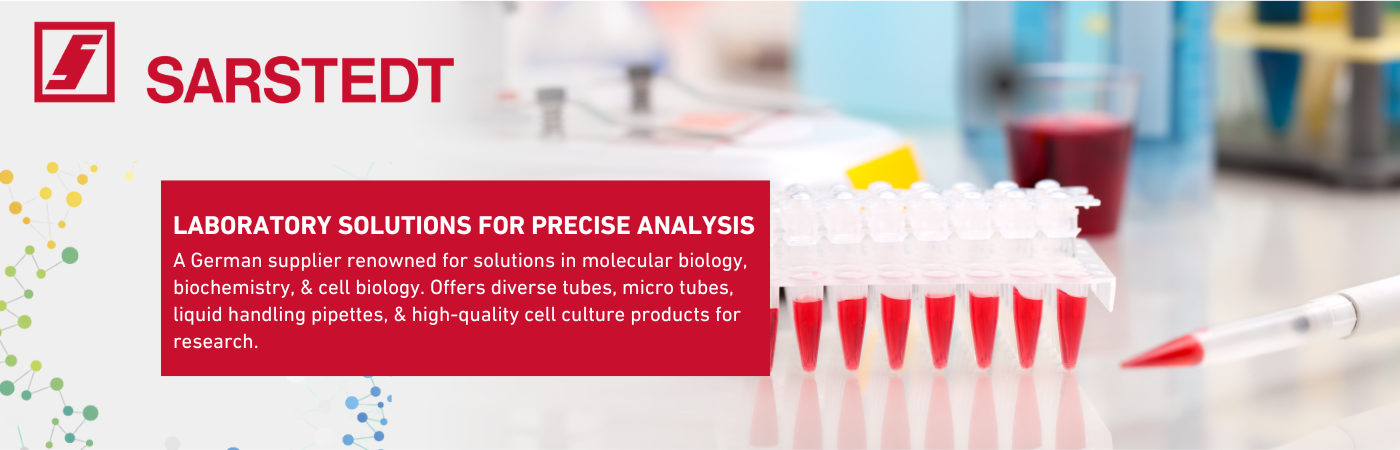 SARSTEDT

LABORATORY SOLUTIONS FOR PRECISE ANALYSIS

A German supplier renowned for solutions in molecular biology, biochemistry, & cell biology. Offers diverse tubes, micro tubes, liquid handling pipettes, & high-quality cell culture products for research.